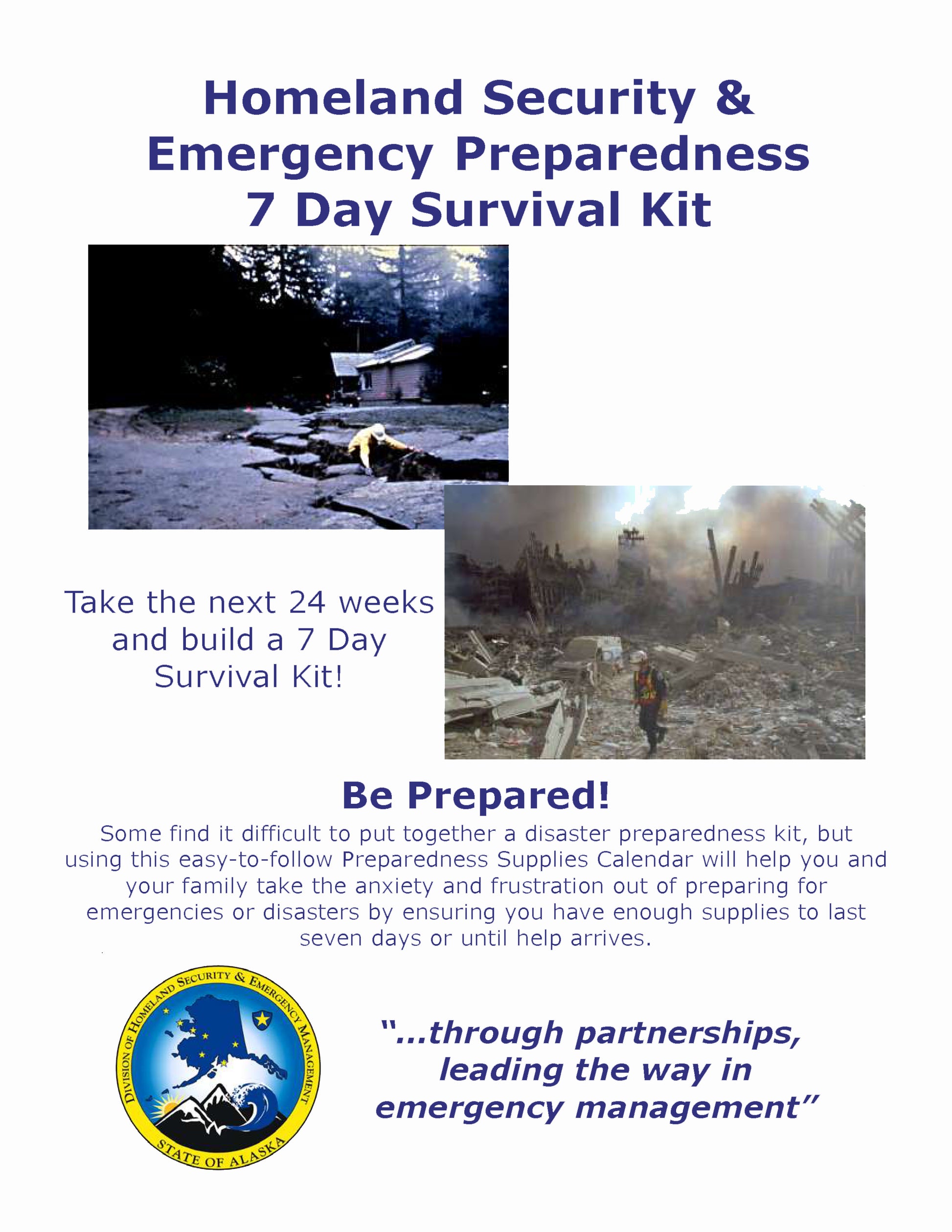 Homeland Security & Emergency Preparedness 7 Day Survival Kit

Take the next 24 weeks and build a 7 Day Survival Kit!

Be Prepared!

Some find it difficult to put together a disaster preparedness kit, but using this easy-to-follow Preparedness Supplies Calendar will help you and your family take the anxiety and frustration out of preparing for emergencies or disasters by ensuring you have enough supplies to last seven days or until help arrives.

DIVISION OF HOMELAND SECURITY & EMERGENCY MANAGEMENT
STATE OF ALASKA

"...through partnerships, leading the way in emergency management"